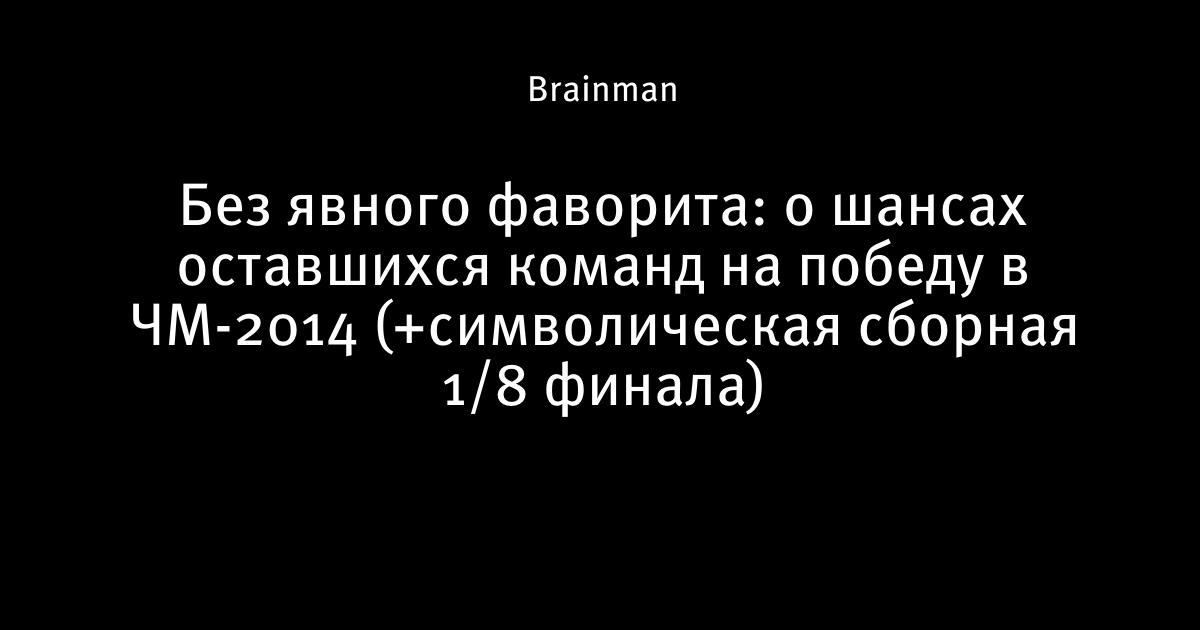 Brainman

Без явного фаворита: о шансах оставшихся команд на победу в ЧМ-2014 (+символическая сборная 1/8 финала)